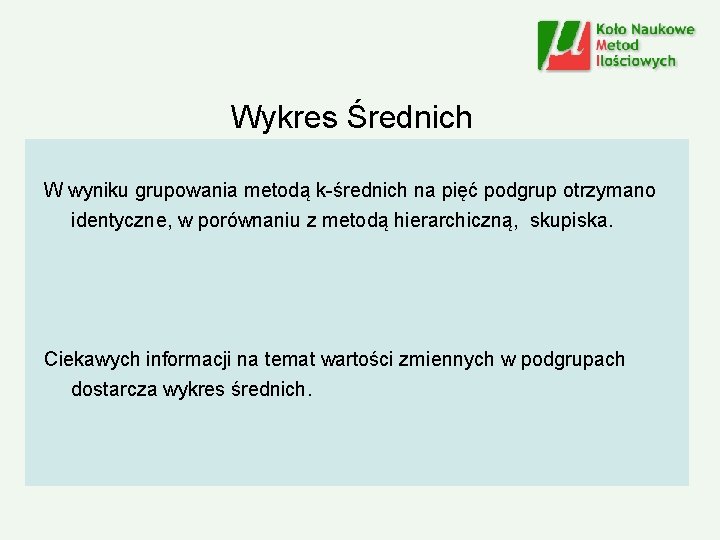 Koło Naukowe
Metod
Ilościowych

Wykres Średnich

W wyniku grupowania metodą k-średnich na pięć podgrup otrzymano identyczne, w porównaniu z metodą hierarchiczną, skupiska.

Ciekawych informacji na temat wartości zmiennych w podgrupach dostarcza wykres średnich.